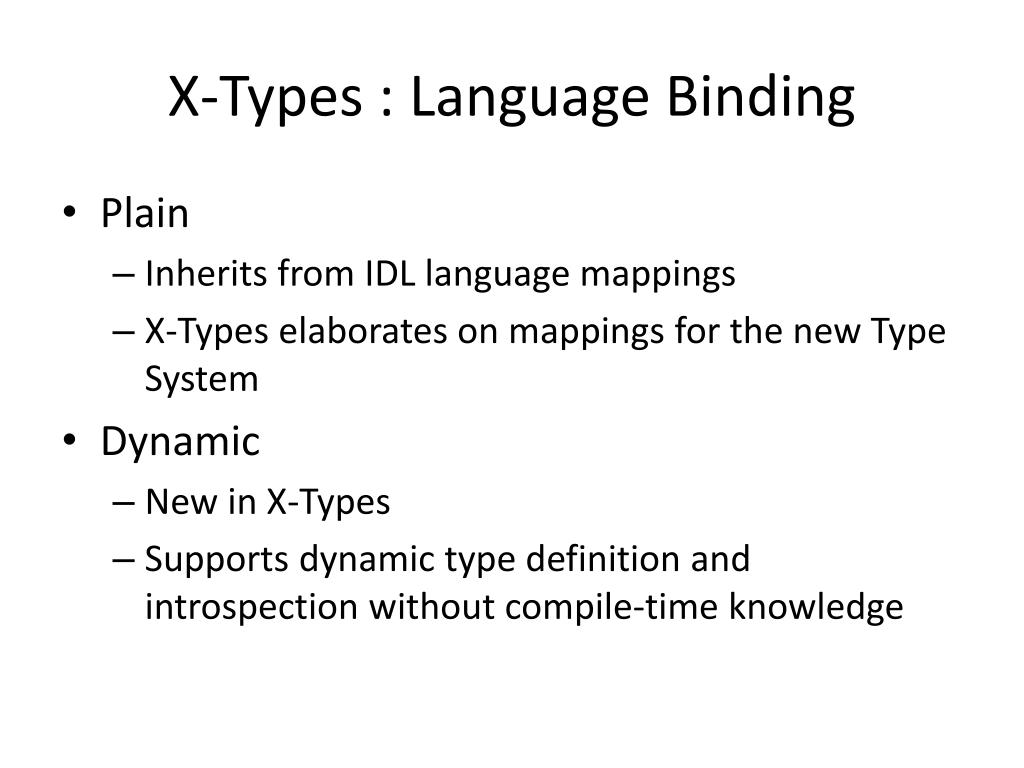 X-Types : Language Binding

• Plain
– Inherits from IDL language mappings
– X-Types elaborates on mappings for the new Type System
• Dynamic
– New in X-Types
– Supports dynamic type definition and introspection without compile-time knowledge